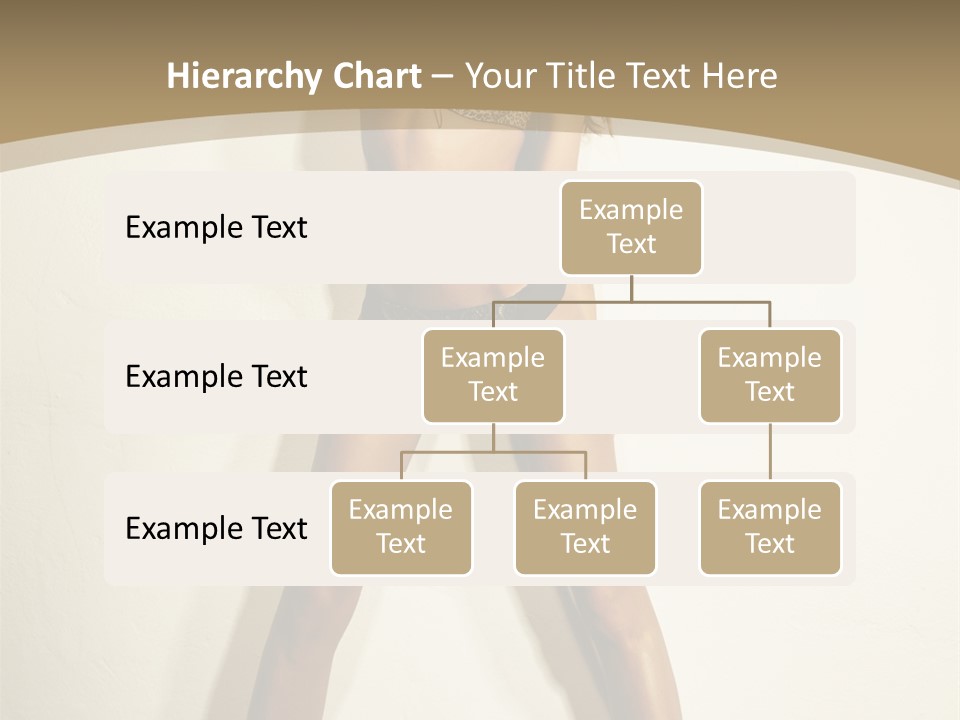 Hierarchy Chart – Your Title Text Here

Example Text

Example Text

Example Text

Example Text

Example Text

Example Text

Example Text

Example Text

Example Text